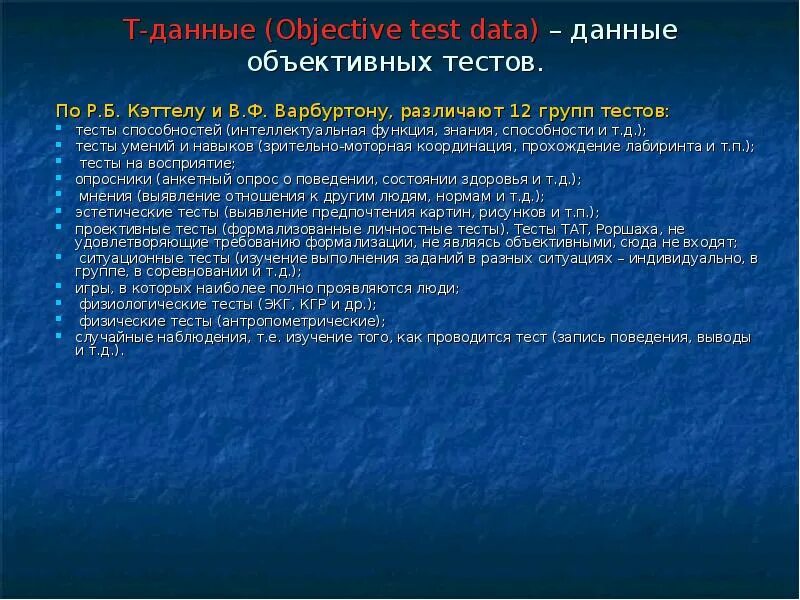 Т-данные (Objective test data) – данные объективных тестов.

По Р.Б. Кэттелу и В.Ф. Варбуртону, различают 12 групп тестов:
- тесты способностей (интеллектуальная функция, знания, способности и т.д.);
- тесты умений и навыков (зрительно-моторная координация, прохождение лабиринта и т.п.);
- тесты на восприятие;
- опросники (анкетный опрос о поведении, состоянии здоровья и т.д.);
- мнения (выявление отношения к другим людям, нормам и т.д.);
- эстетические тесты (выявление предпочтения картин, рисунков и т.п.);
- проективные тесты (формализованные личностные тесты). Тесты ТАТ, Роршаха, не удовлетворяющие требованию формализации, не являясь объективными, сюда не входят;
- ситуационные тесты (изучение выполнения заданий в разных ситуациях – индивидуально, в группе, в соревновании и т.д.);
- игры, в которых наиболее полно проявляются люди;
- физиологические тесты (ЭКГ, КГР и др.);
- физические тесты (антропометрические);
- случайные наблюдения, т.е. изучение того, как проводится тест (запись поведения, выводы и т.д.).